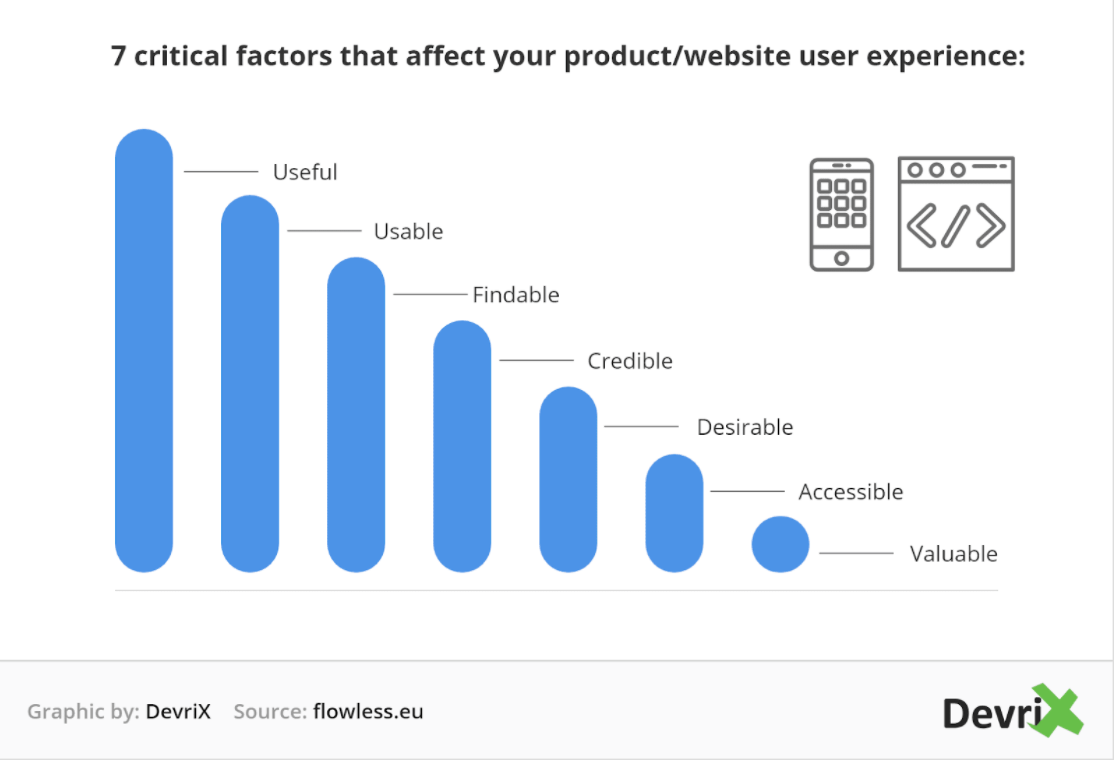 7 critical factors that affect your product/website user experience:

Useful
Usable
Findable
Credible
Desirable
Accessible
Valuable

Graphic by: DevriX Source: flowless.eu

DevriX